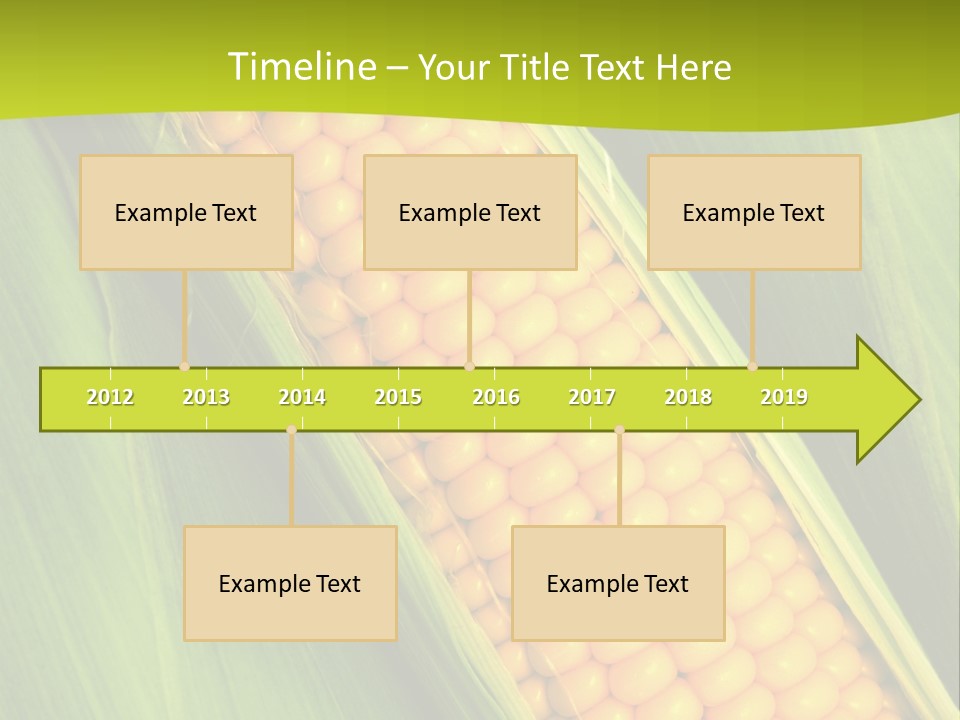 Timeline – Your Title Text Here

Example Text

Example Text

Example Text

2012 2013 2014 2015 2016 2017 2018 2019

Example Text

Example Text